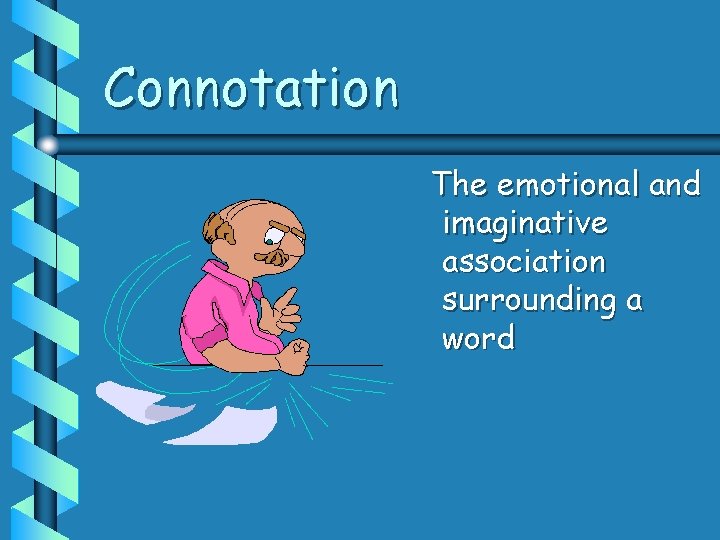 Connotation

The emotional and imaginative association surrounding a word